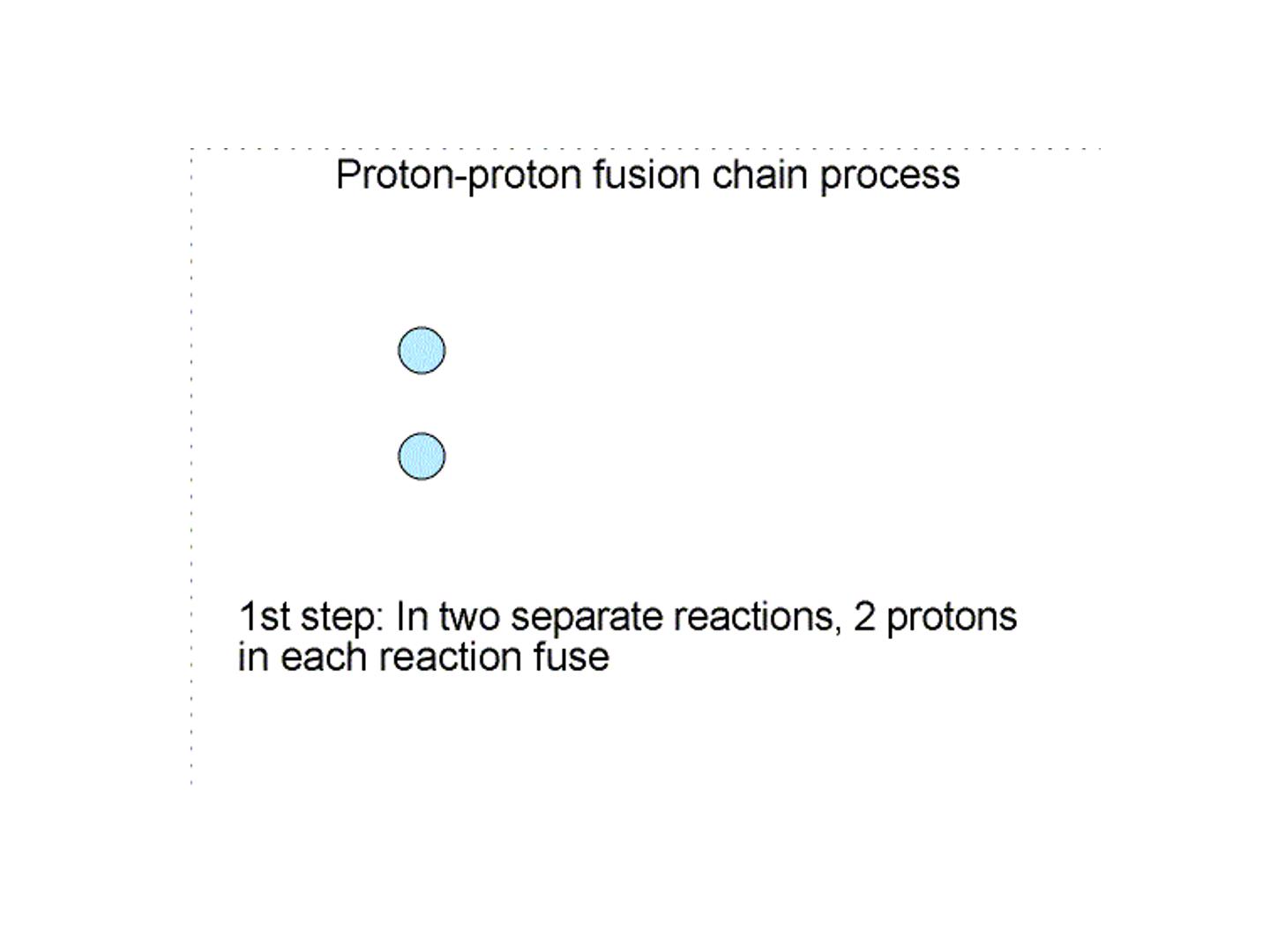 Proton-proton fusion chain process

1st step: In two separate reactions, 2 protons in each reaction fuse